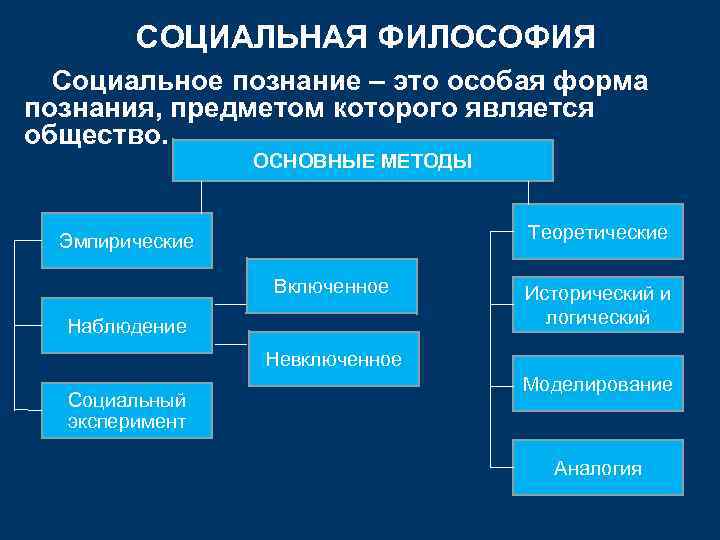 СОЦИАЛЬНАЯ ФИЛОСОФИЯ

Социальное познание – это особая форма познания, предметом которого является общество.

ОСНОВНЫЕ МЕТОДЫ

Эмпирические

Наблюдение

Включенное

Невключенное

Социальный эксперимент

Теоретические

Исторический и логический

Моделирование

Аналогия